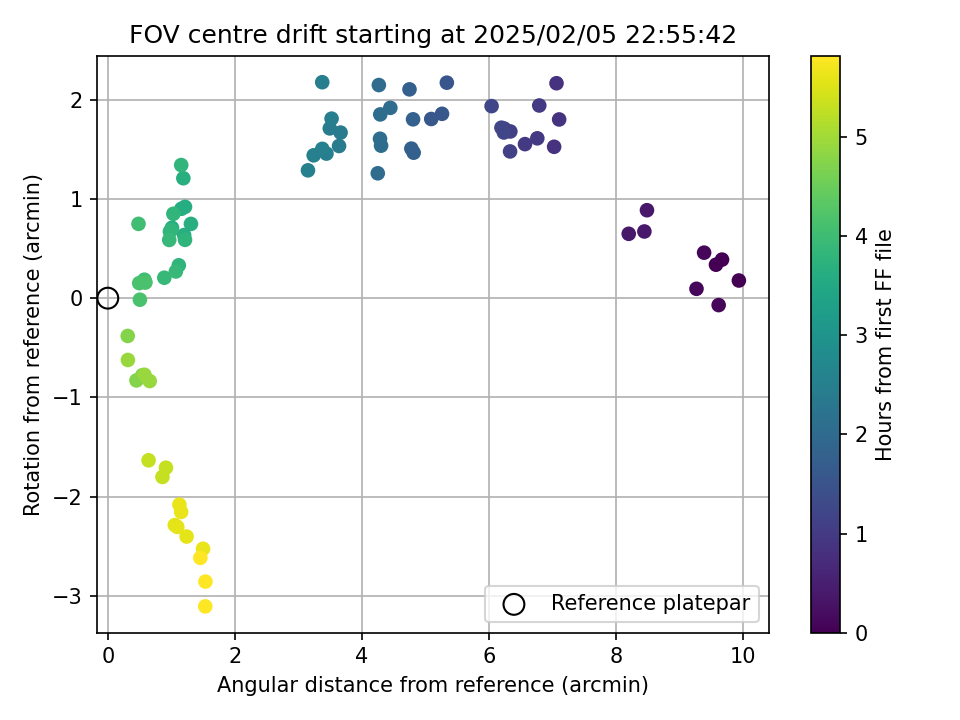 FOV centre drift starting at 2025/02/05 22:55:42

Rotation from reference (arcmin)

2
1
0
−1
−2
−3

0
2
4
6
8
10

Angular distance from reference (arcmin)

Reference platepar

Hours from first FF file

5
4
3
2
1
0